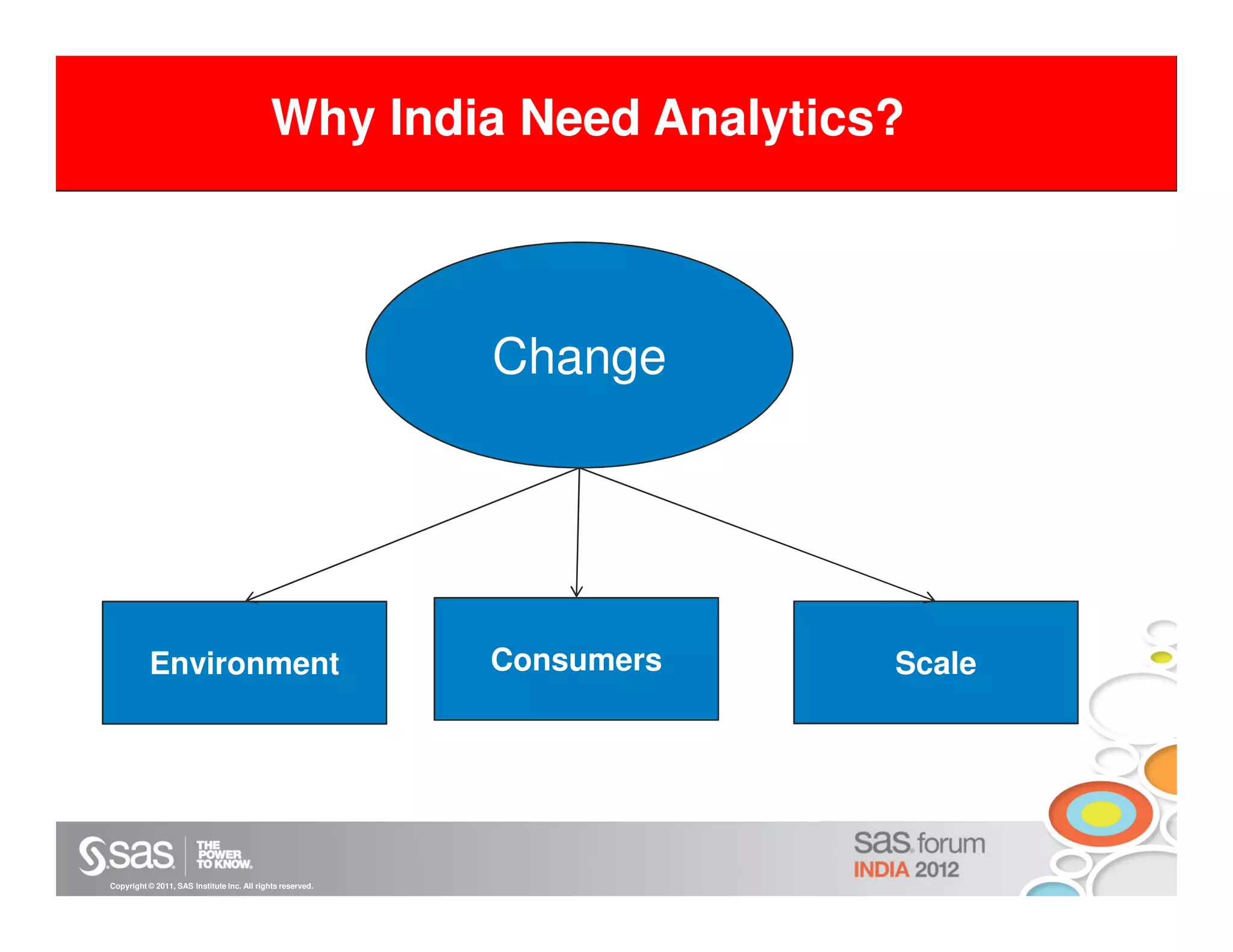 Why India Need Analytics?

Change

Environment

Consumers

Scale

sas THE POWER TO KNOW.

Copyright © 2011, SAS Institute Inc. All rights reserved.

sas forum INDIA 2012